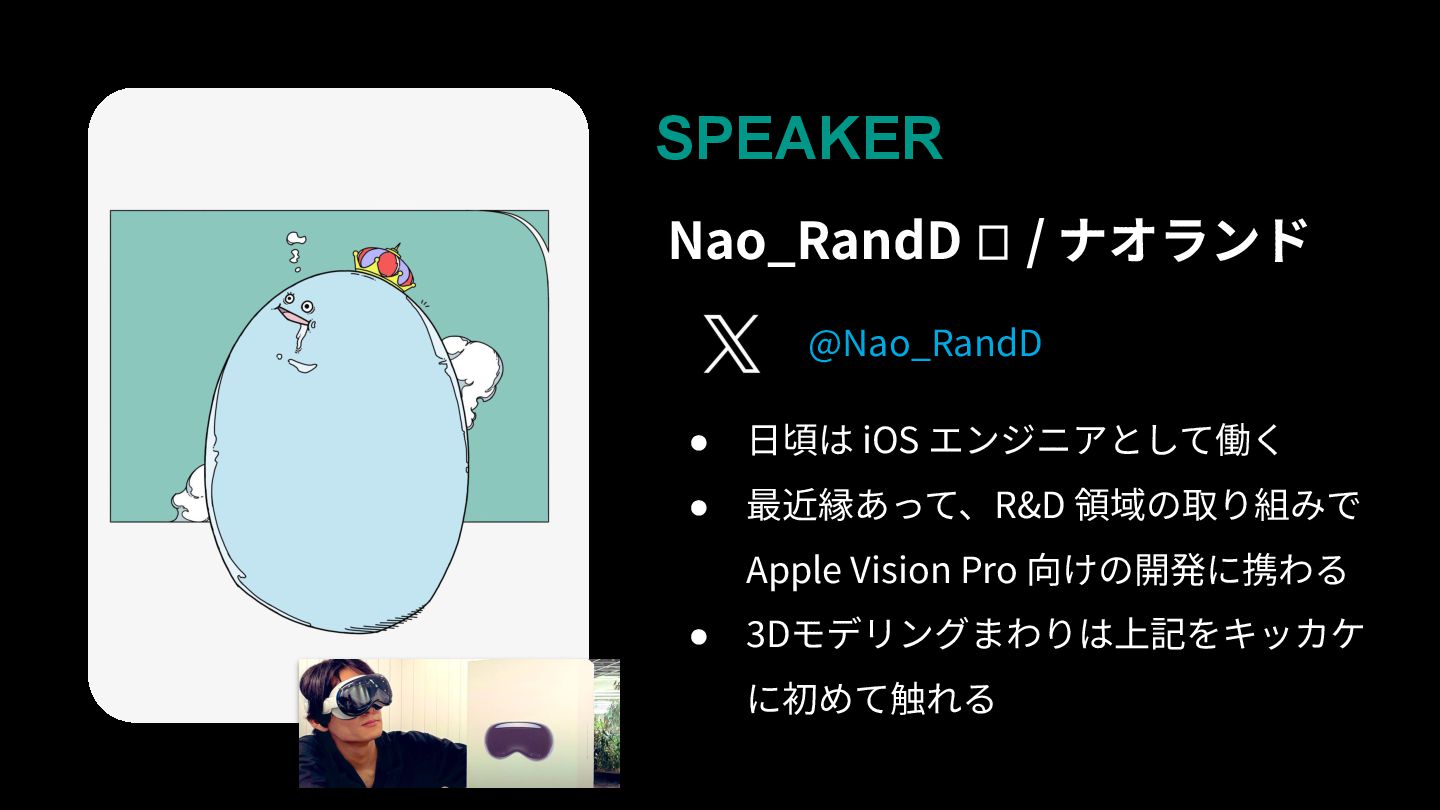 SPEAKER

Nao_RandD □ / ナオランド

@Nao_RandD

● 日頃は iOS エンジニアとして働く
● 最近縁あって、R&D 領域の取り組みで Apple Vision Pro 向けの開発に携わる
● 3Dモデリングまわりは上記をキッカケに初めて触れる